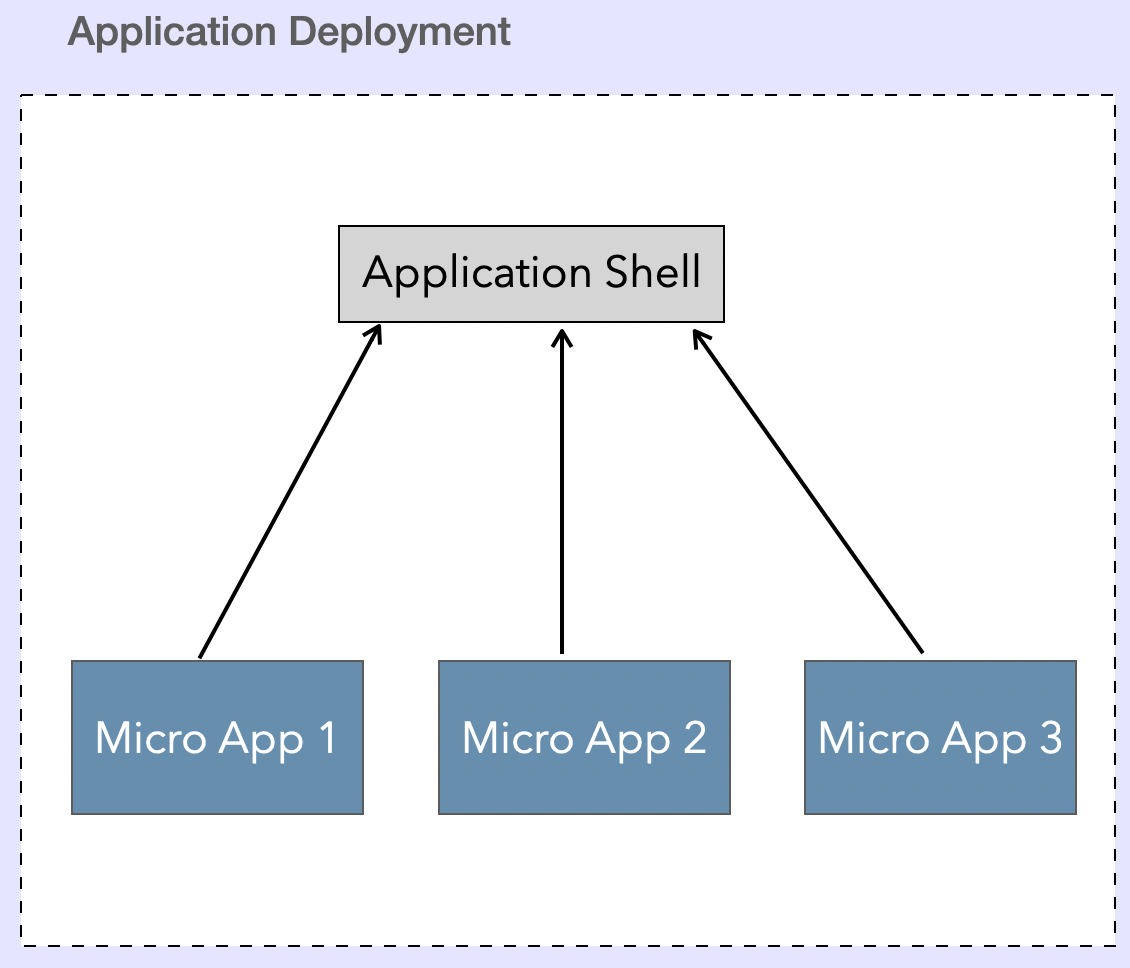 Application Deployment

Application Shell

Micro App 1

Micro App 2

Micro App 3